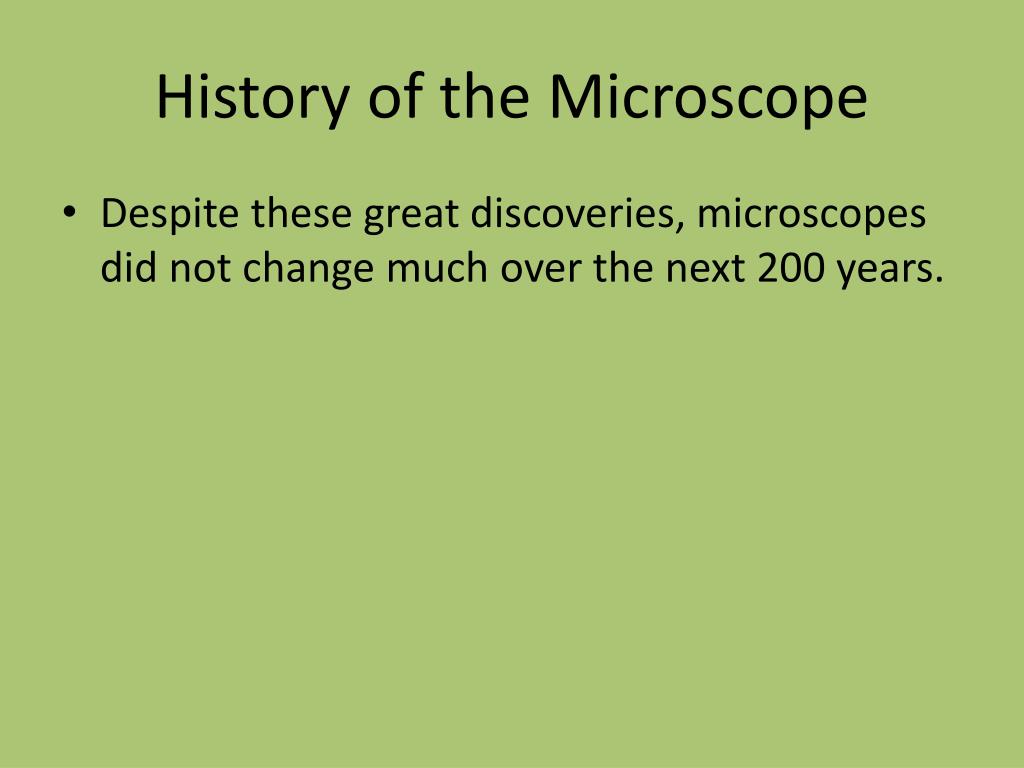 History of the Microscope

• Despite these great discoveries, microscopes did not change much over the next 200 years.